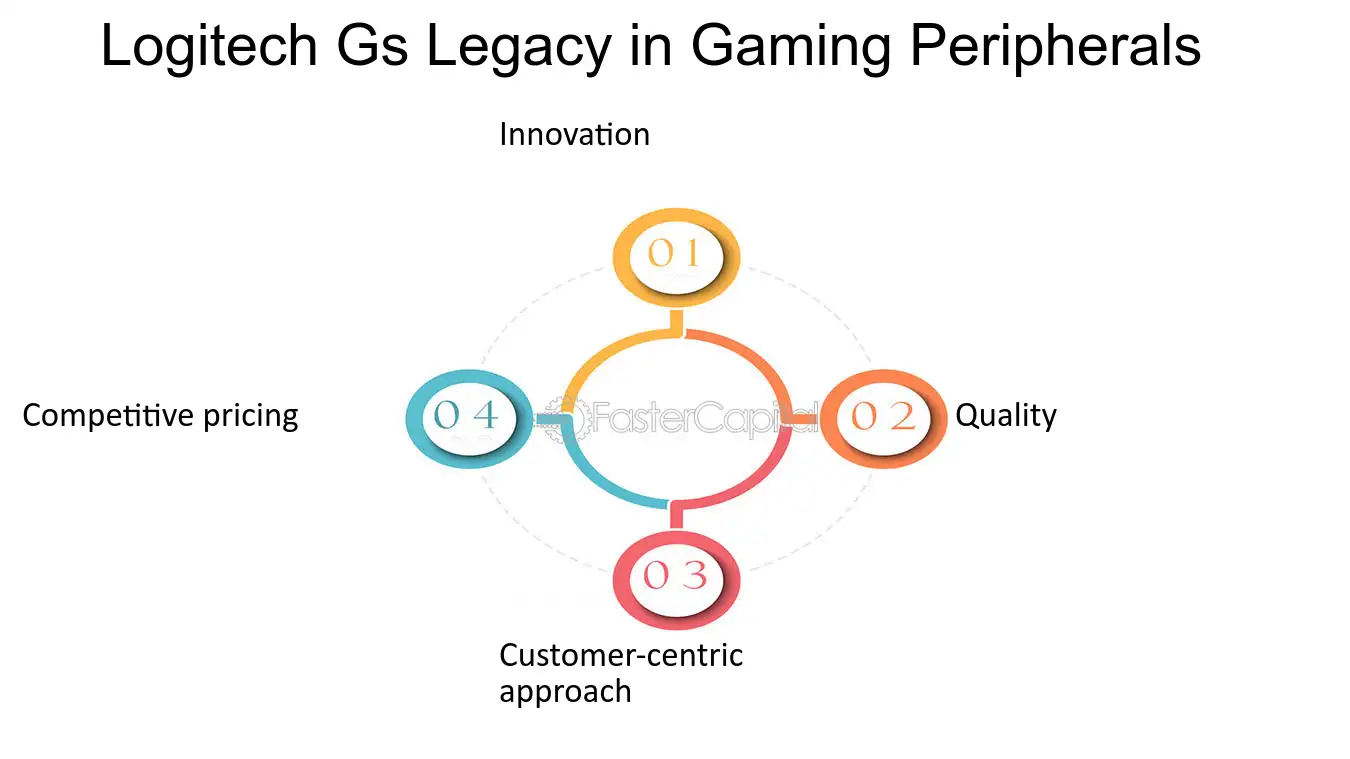 Logitech Gs Legacy in Gaming Peripherals

Innovation

01

Competitive pricing

04

FasterCapital

02

Quality

03

Customer-centric approach